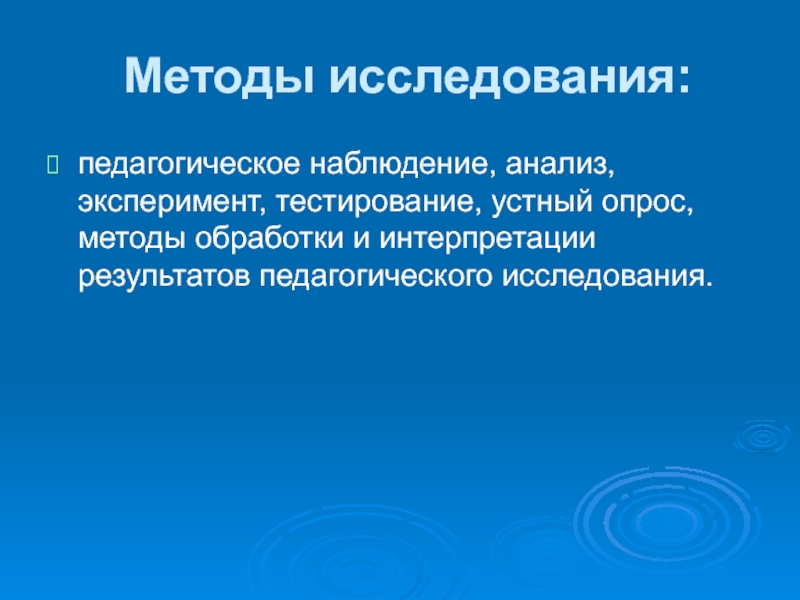 Методы исследования:

педагогическое наблюдение, анализ, эксперимент, тестирование, устный опрос, методы обработки и интерпретации результатов педагогического исследования.